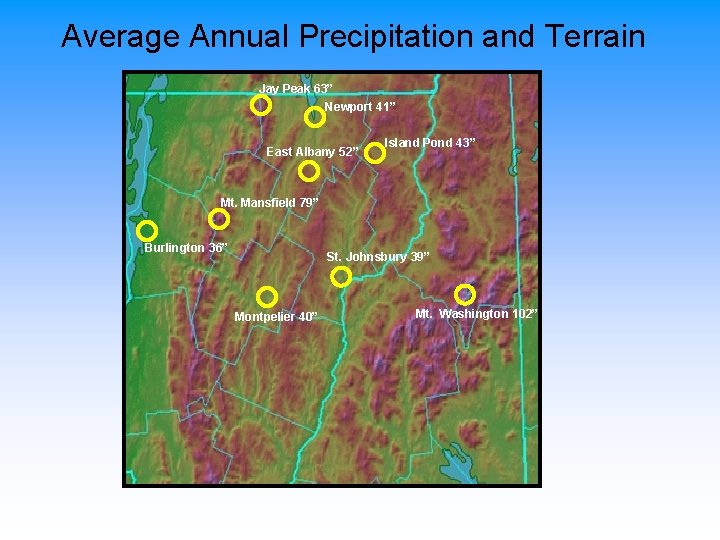 Average Annual Precipitation and Terrain

Jay Peak 63”

Newport 41”

Island Pond 43”

East Albany 52”

Mt. Mansfield 79”

Burlington 36”

St. Johnsbury 39”

Montpelier 40”

Mt. Washington 102”